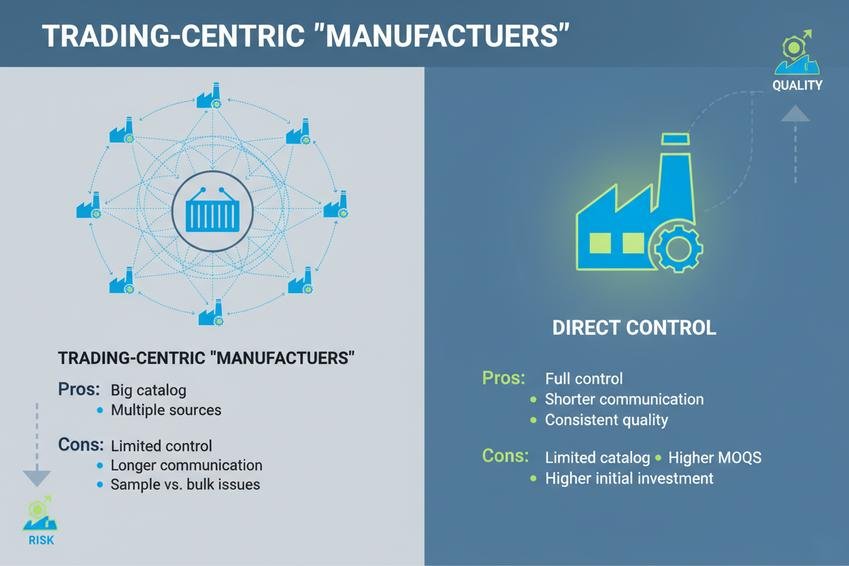 TRADING-CENTRIC "MANUFACTUERS"

QUALITY

TRADING-CENTRIC "MANUFACTUERS"

Pros: Big catalog
• Multiple sources

Cons: Limited control
• Longer communication
• Sample vs. bulk issues

RISK

DIRECT CONTROL

Pros: Full control
• Shorter communication
• Consistent quality

Cons: Limited catalog • Higher MOQS
• Higher initial investment